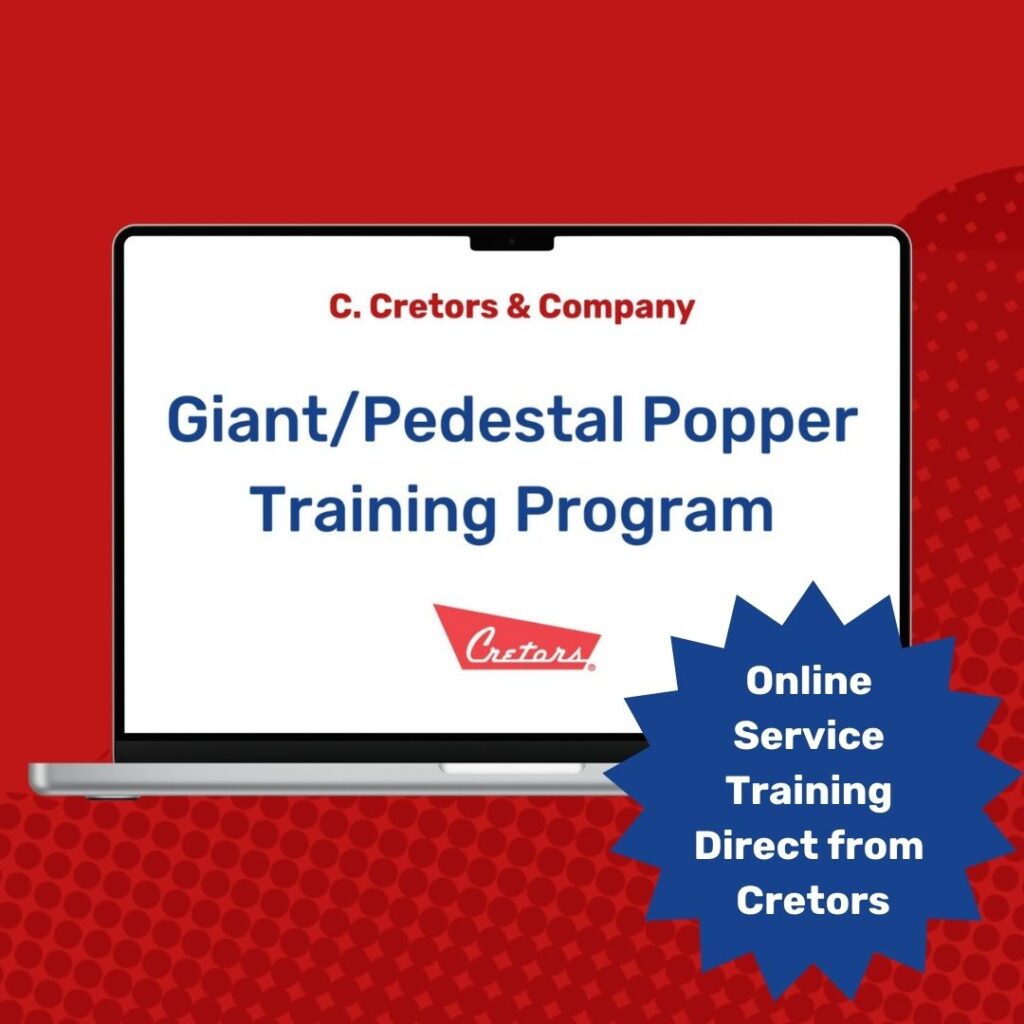 C. Cretors & Company

Giant/Pedestal Popper Training Program

Cretors®

Online Service Training Direct from Cretors